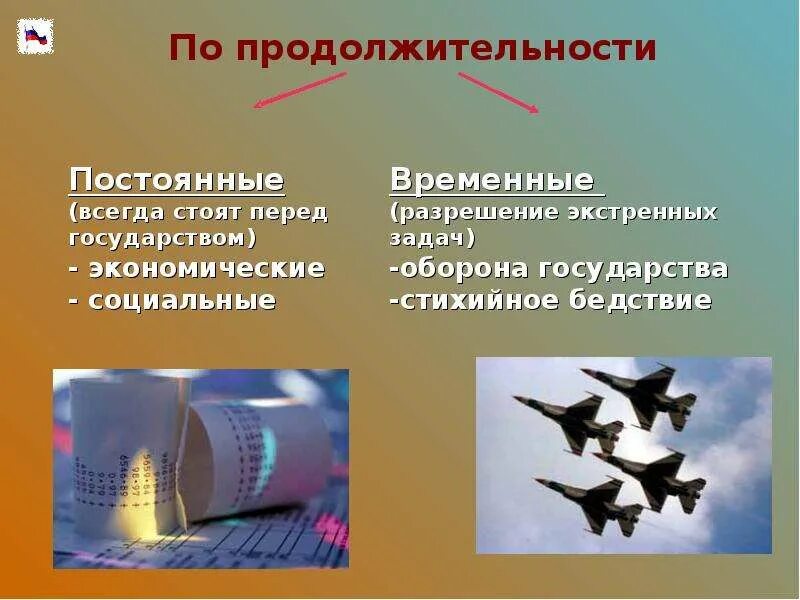 По продолжительности

Постоянные
(всегда стоят перед государством)
- экономические
- социальные

Временные
(разрешение экстренных задач)
-оборона государства
-стихийное бедствие